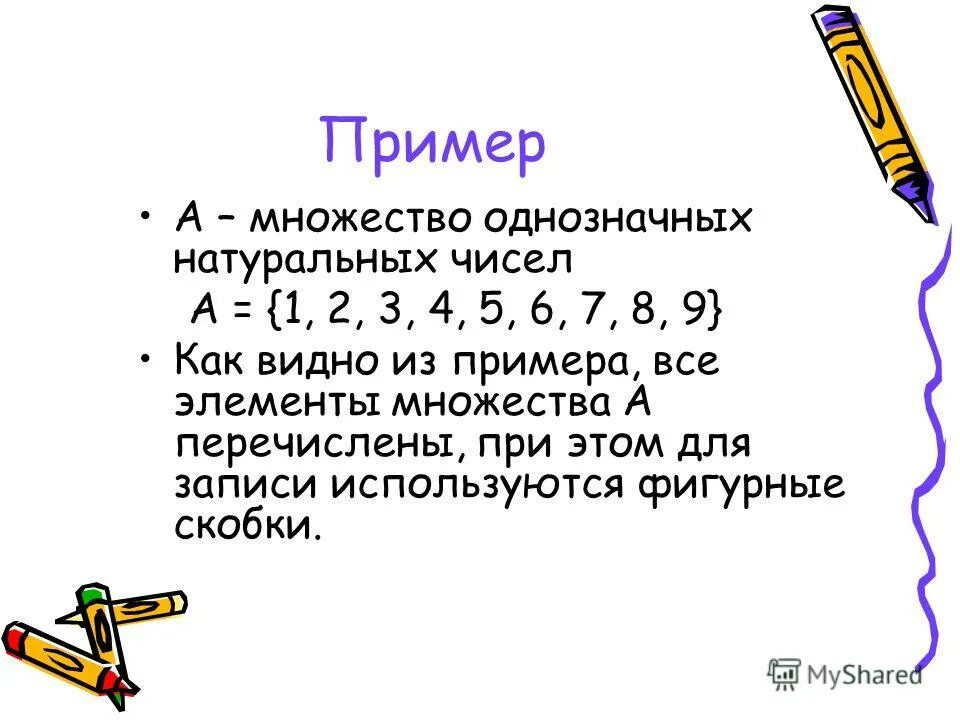 Пример

• А – множество однозначных натуральных чисел

$A = \{1, 2, 3, 4, 5, 6, 7, 8, 9\}$

• Как видно из примера, все элементы множества А перечислены, при этом для записи используются фигурные скобки.

MyShared